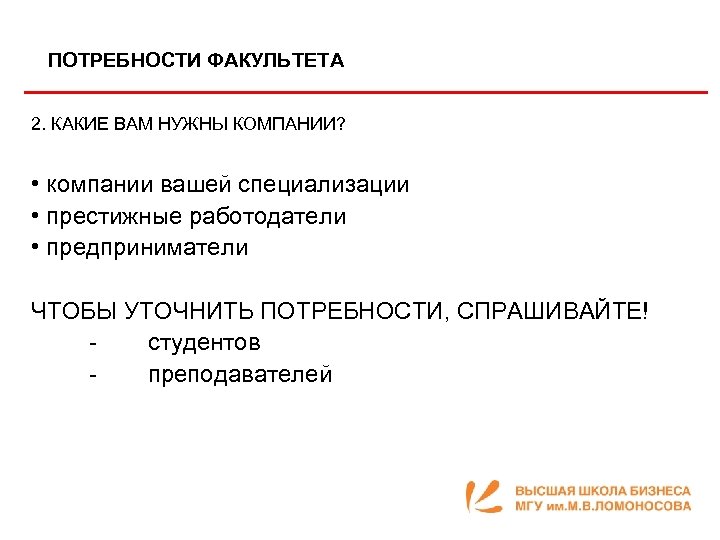 ПОТРЕБНОСТИ ФАКУЛЬТЕТА

2. КАКИЕ ВАМ НУЖНЫ КОМПАНИИ?

• компании вашей специализации
• престижные работодатели
• предприниматели

ЧТОБЫ УТОЧНИТЬ ПОТРЕБНОСТИ, СПРАШИВАЙТЕ!
- студентов
- преподавателей

ВЫСШАЯ ШКОЛА БИЗНЕСА
МГУ им.М.В.ЛОМОНОСОВА